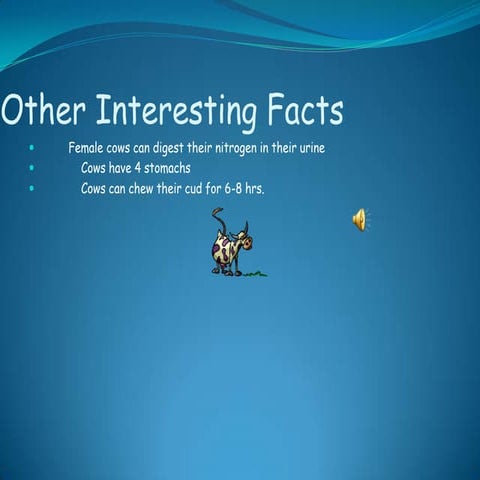 Other Interesting Facts

- Female cows can digest their nitrogen in their urine
- Cows have 4 stomachs
- Cows can chew their cud for 6-8 hrs.